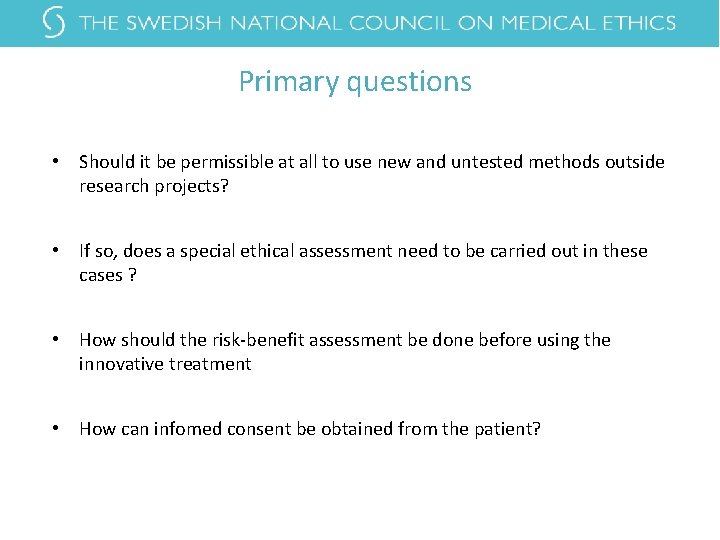 THE SWEDISH NATIONAL COUNCIL ON MEDICAL ETHICS

Primary questions

• Should it be permissible at all to use new and untested methods outside research projects?

• If so, does a special ethical assessment need to be carried out in these cases ?

• How should the risk-benefit assessment be done before using the innovative treatment

• How can infomed consent be obtained from the patient?